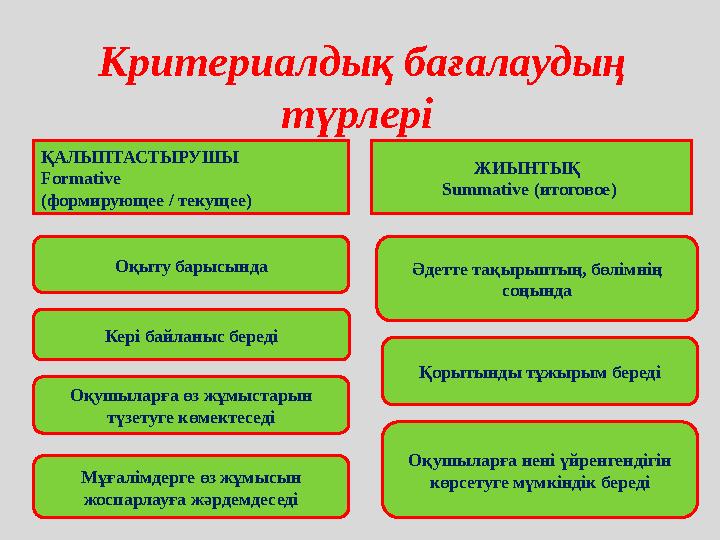 Критериалдық бағалаудың түрлері

ҚАЛЫПТАСТЫРУШЫ
Formative
(формирующее / текущее)

Оқыту барысында

Кері байланыс береді

Оқушыларға өз жұмыстарын түзетуге көмектеседі

Мұғалімдерге өз жұмысын жоспарлауға жәрдемдеседі

ЖИЫНТЫҚ
Summative (итоговое)

Әдетте тақырыптың, бөлімнің соңында

Қорытынды тұжырым береді

Оқушыларға нені үйренгендігін көрсетуге мүмкіндік береді